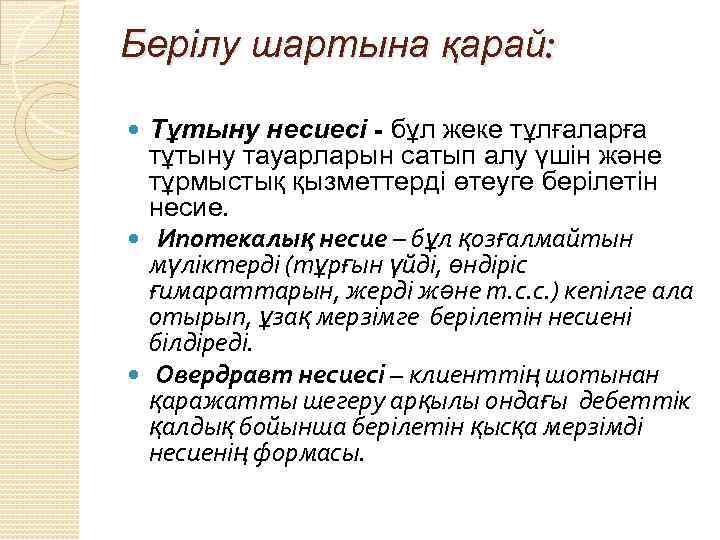 Берілу шартына қарай:

Тұтыну несиесі - бұл жеке тұлғаларға тұтыну тауарларын сатып алу үшін және тұрмыстық қызметтерді өтеуге берілетін несие.

Ипотекалық несие – бұл қозғалмайтын мүліктерді (тұрғын үйді, өндіріс ғимараттарын, жерді және т.с.с.) кепілге ала отырып, ұзақ мерзімге берілетін несиені білдіреді.

Овердравт несиесі – клиенттің шотынан қаражатты шегеру арқылы ондағы дебеттік қалдық бойынша берілетін қысқа мерзімді несиенің формасы.